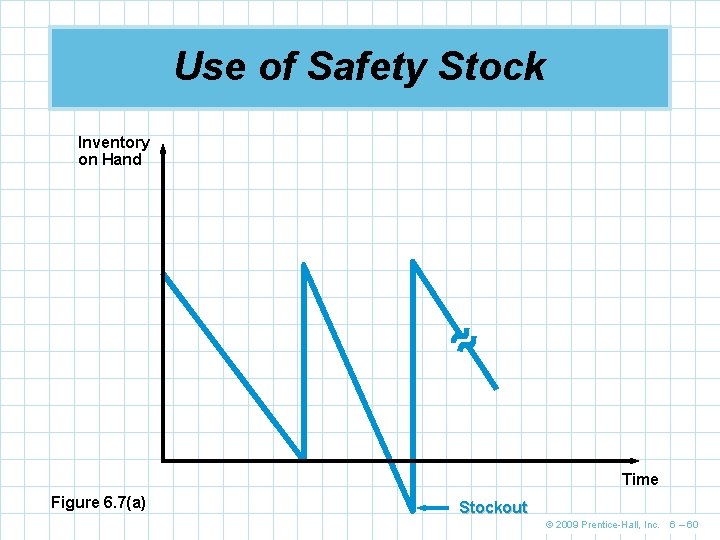 Use of Safety Stock

Inventory on Hand

Time

Figure 6.7(a)

Stockout

© 2009 Prentice-Hall, Inc. 6 – 60